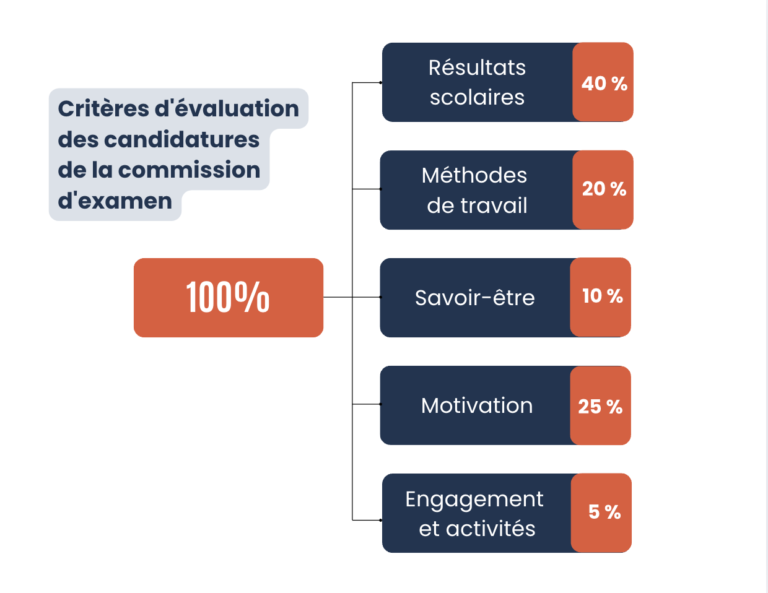 Critères d'évaluation des candidatures de la commission d'examen

100%

Résultats scolaires 40 %

Méthodes de travail 20 %

Savoir-être 10 %

Motivation 25 %

Engagement et activités 5 %